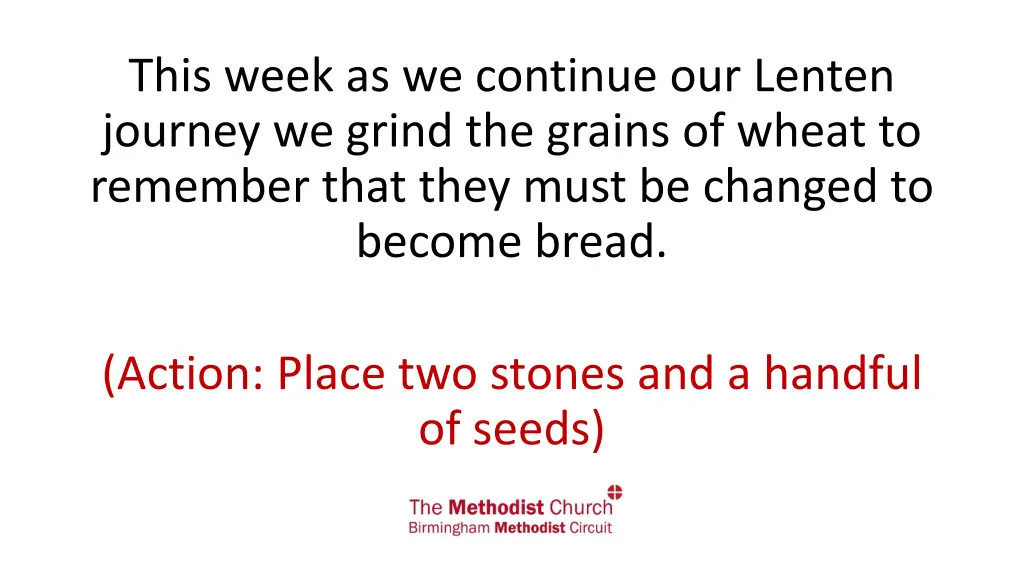 This week as we continue our Lenten journey we grind the grains of wheat to remember that they must be changed to become bread.

(Action: Place two stones and a handful of seeds)

The Methodist Church
Birmingham Methodist Circuit